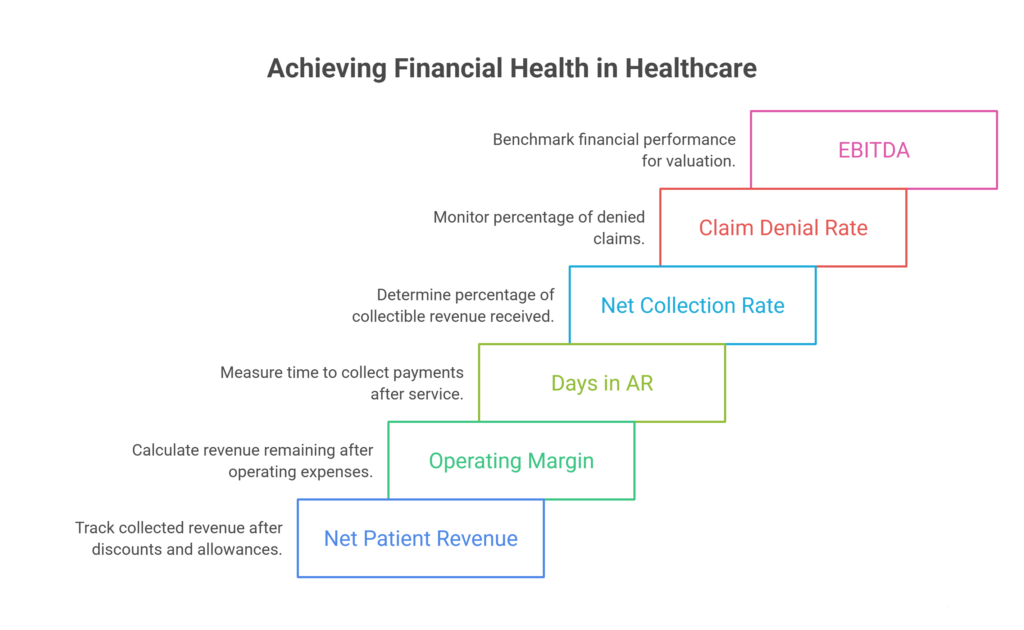 Achieving Financial Health in Healthcare

Benchmark financial performance for valuation.

EBITDA

Monitor percentage of denied claims.

Claim Denial Rate

Determine percentage of collectible revenue received.

Net Collection Rate

Measure time to collect payments after service.

Days in AR

Calculate revenue remaining after operating expenses.

Operating Margin

Track collected revenue after discounts and allowances.

Net Patient Revenue